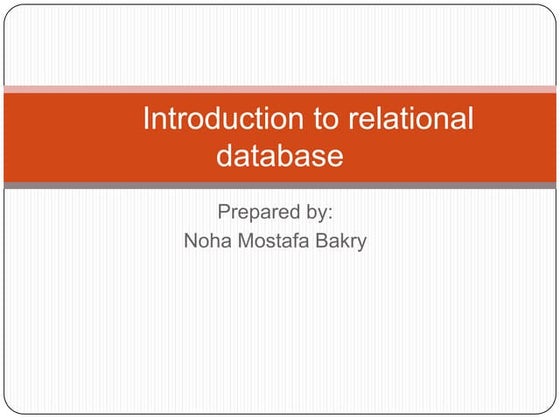 Introduction to relational database

Prepared by:
Noha Mostafa Bakry